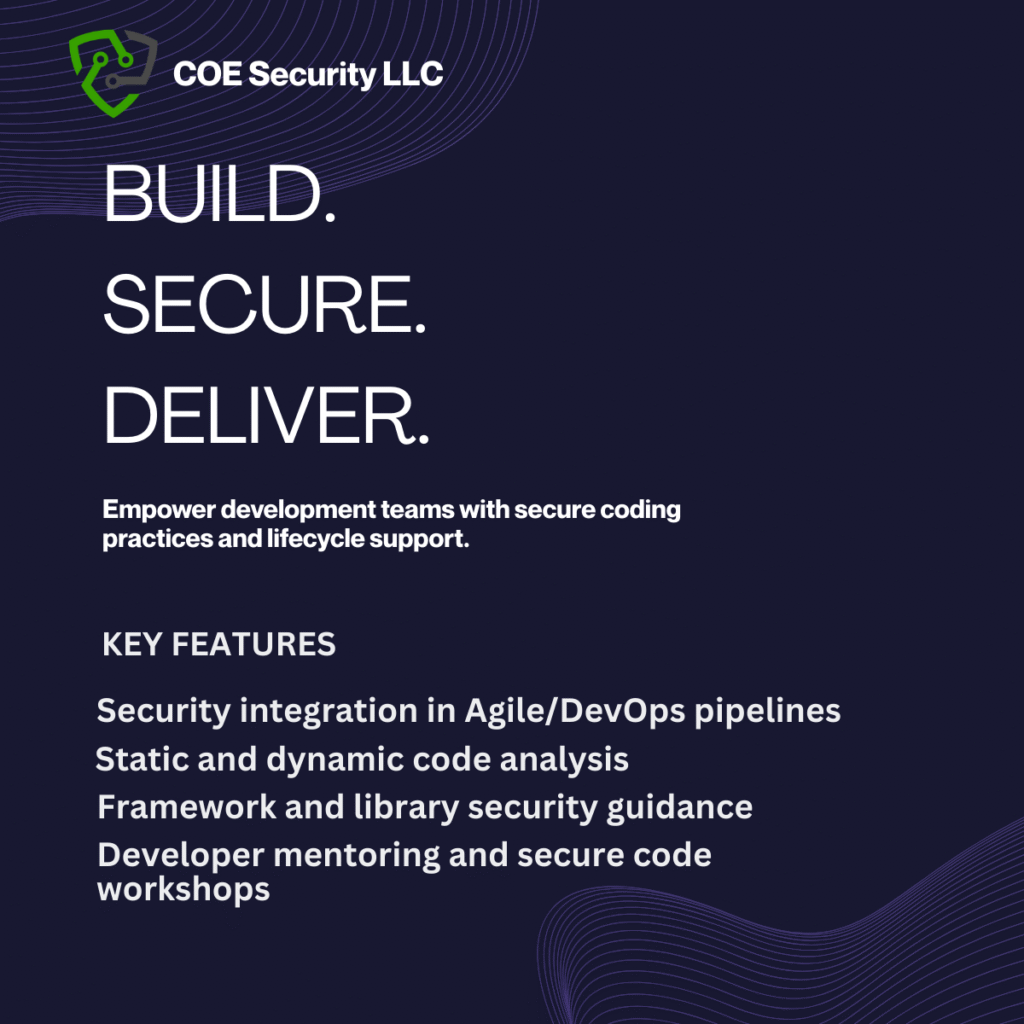 COE Security LLC

BUILD.
SECURE.
DELIVER.

Empower development teams with secure coding practices and lifecycle support.

KEY FEATURES

Security integration in Agile/DevOps pipelines
Static and dynamic code analysis
Framework and library security guidance
Developer mentoring and secure code workshops